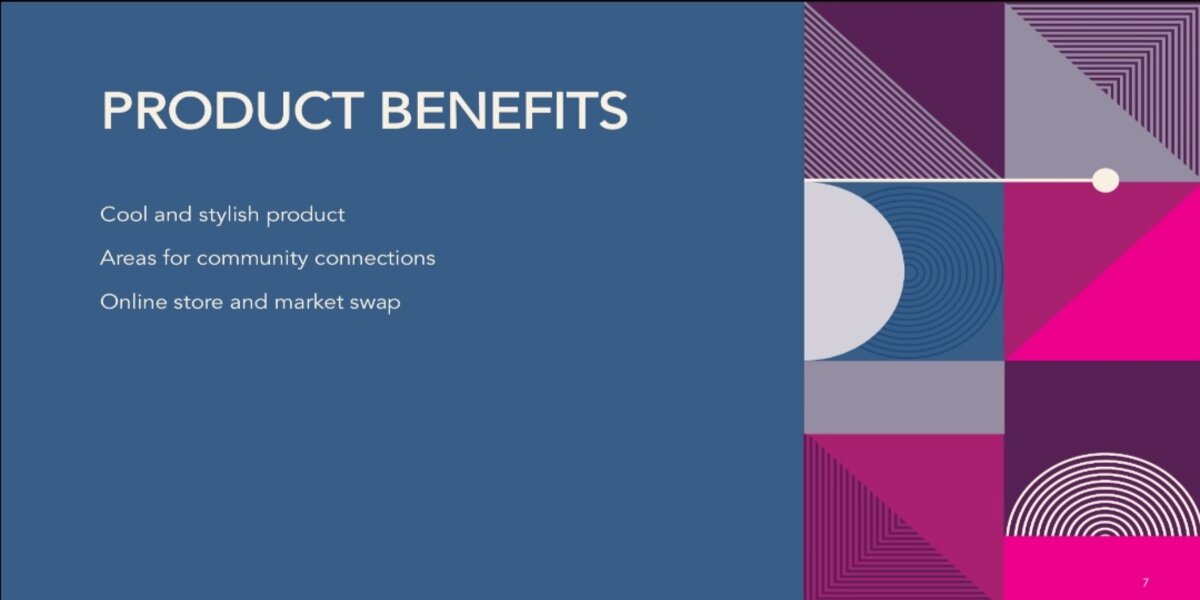 PRODUCT BENEFITS

Cool and stylish product

Areas for community connections

Online store and market swap

7